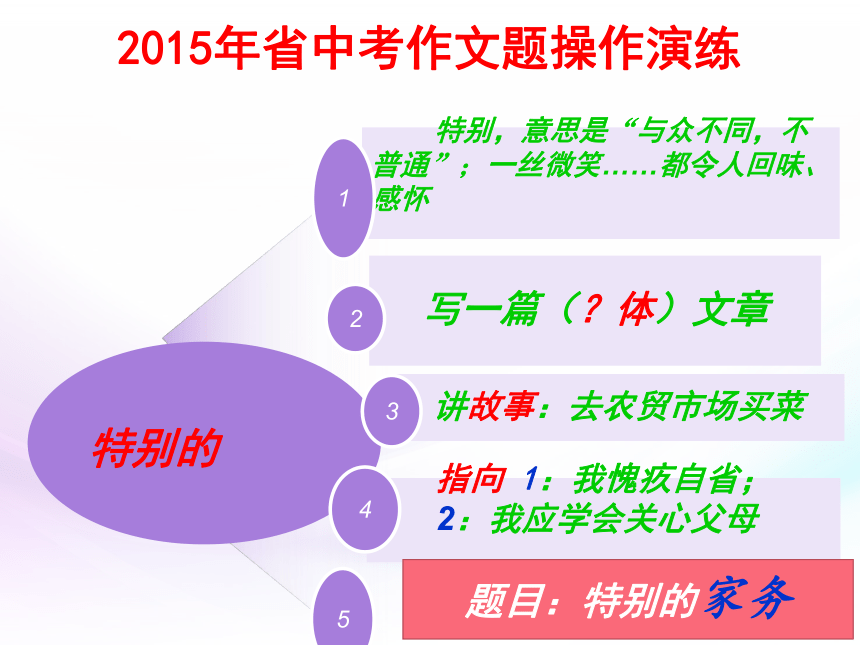 2015年省中考作文题操作演练

特别的

1

特别，意思是“与众不同，不普通”；一丝微笑……都令人回味、感怀

2

写一篇（？体）文章

3

讲故事：去农贸市场买菜

4

指向 1：我愧疚自省；
2：我应学会关心父母

5

题目：特别的家务